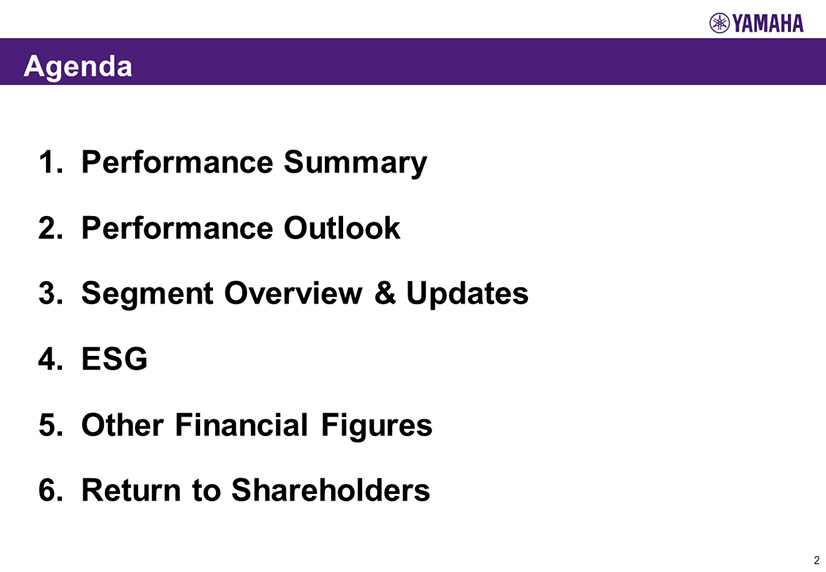 YAMAHA

Agenda

1. Performance Summary

2. Performance Outlook

3. Segment Overview & Updates

4. ESG

5. Other Financial Figures

6. Return to Shareholders

2